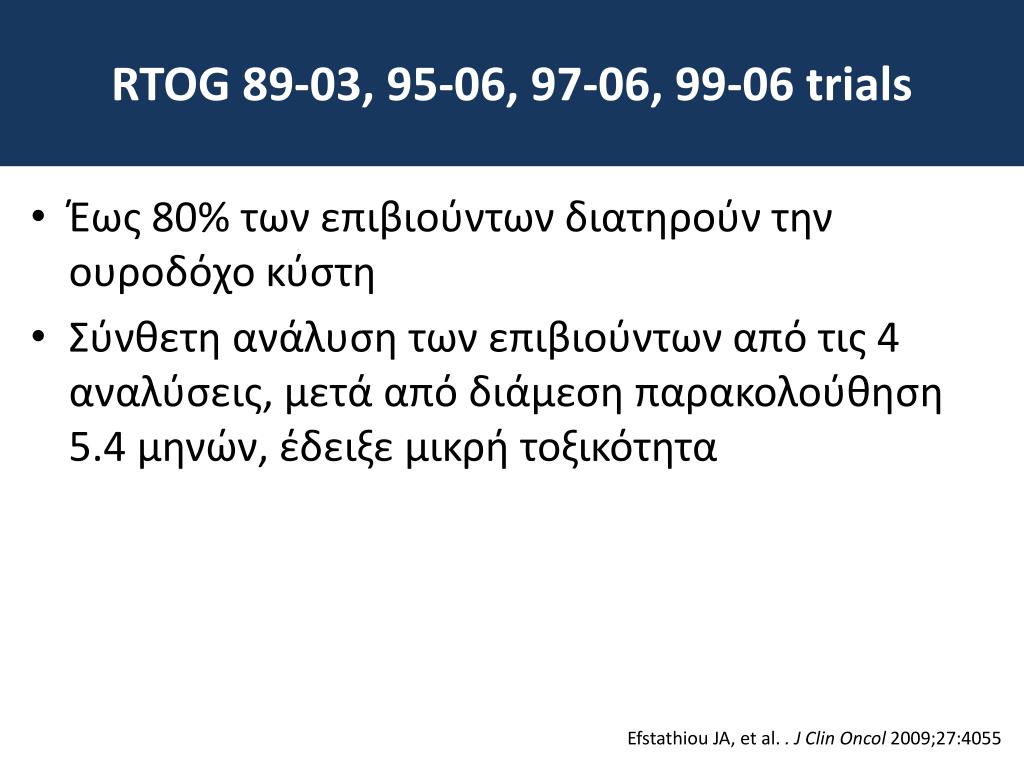 RTOG 89-03, 95-06, 97-06, 99-06 trials

• Έως 80% των επιβιούντων διατηρούν την ουροδόχο κύστη

• Σύνθετη ανάλυση των επιβιούντων από τις 4 αναλύσεις, μετά από διάμεση παρακολούθηση 5.4 μηνών, έδειξε μικρή τοξικότητα

Efstathiou JA, et al. . J Clin Oncol 2009;27:4055